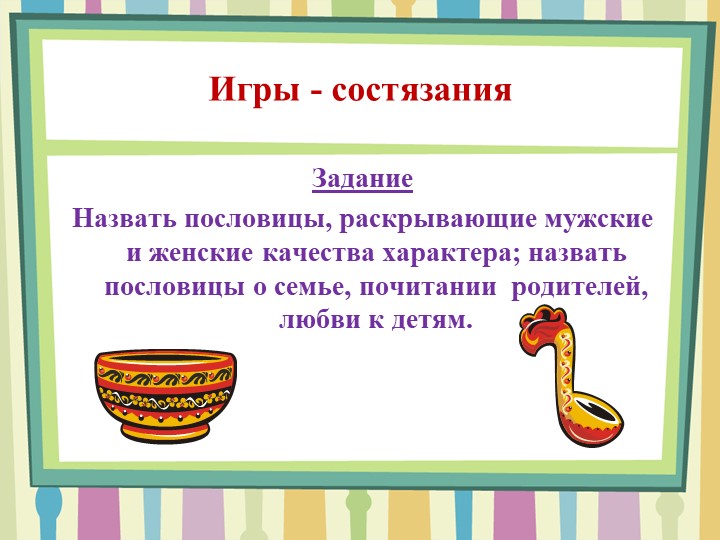 Игры - состязания

Задание

Назвать пословицы, раскрывающие мужские и женские качества характера; назвать пословицы о семье, почитании родителей, любви к детям.